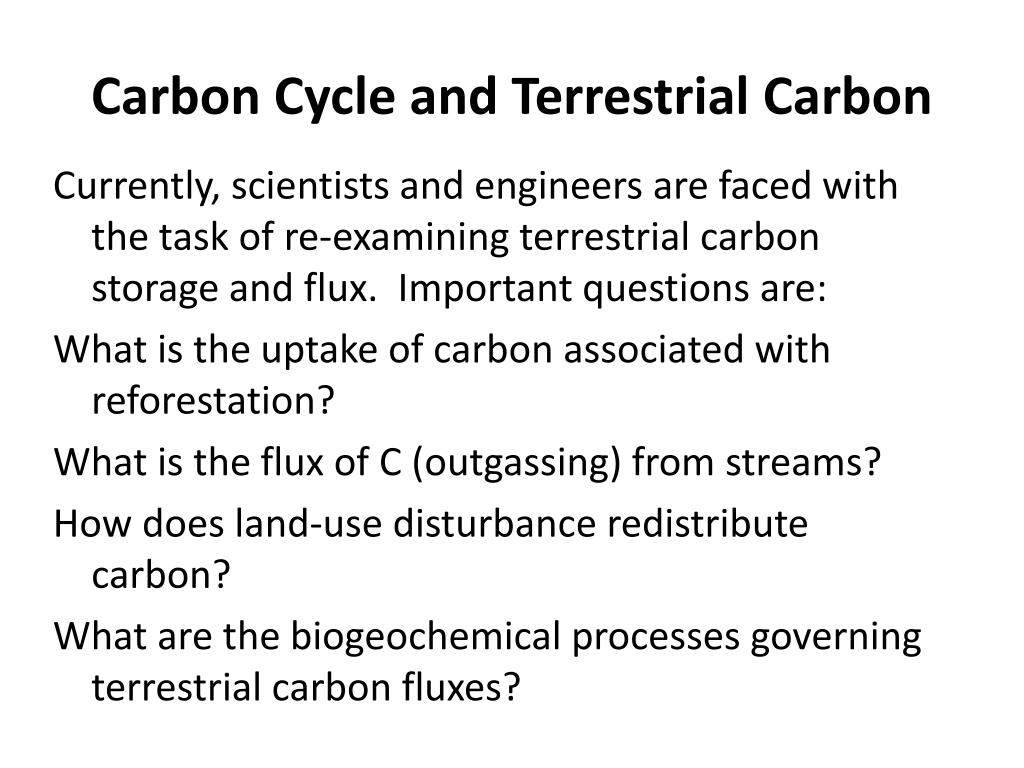 Carbon Cycle and Terrestrial Carbon

Currently, scientists and engineers are faced with the task of re-examining terrestrial carbon storage and flux. Important questions are:

What is the uptake of carbon associated with reforestation?

What is the flux of C (outgassing) from streams?

How does land-use disturbance redistribute carbon?

What are the biogeochemical processes governing terrestrial carbon fluxes?